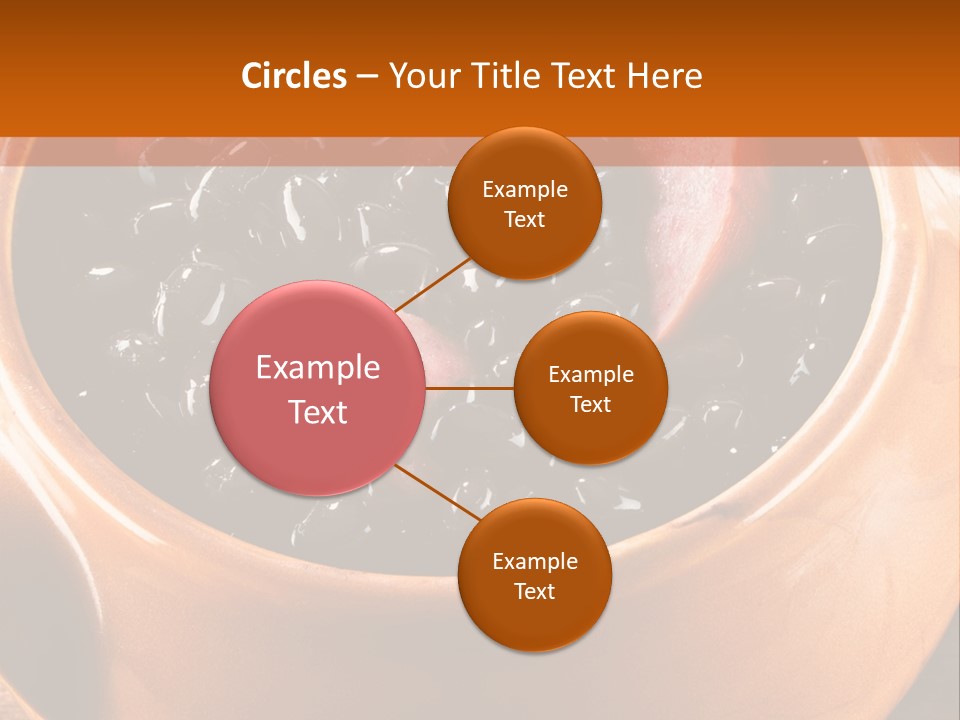 Circles – Your Title Text Here

Example Text

Example Text

Example Text

Example Text